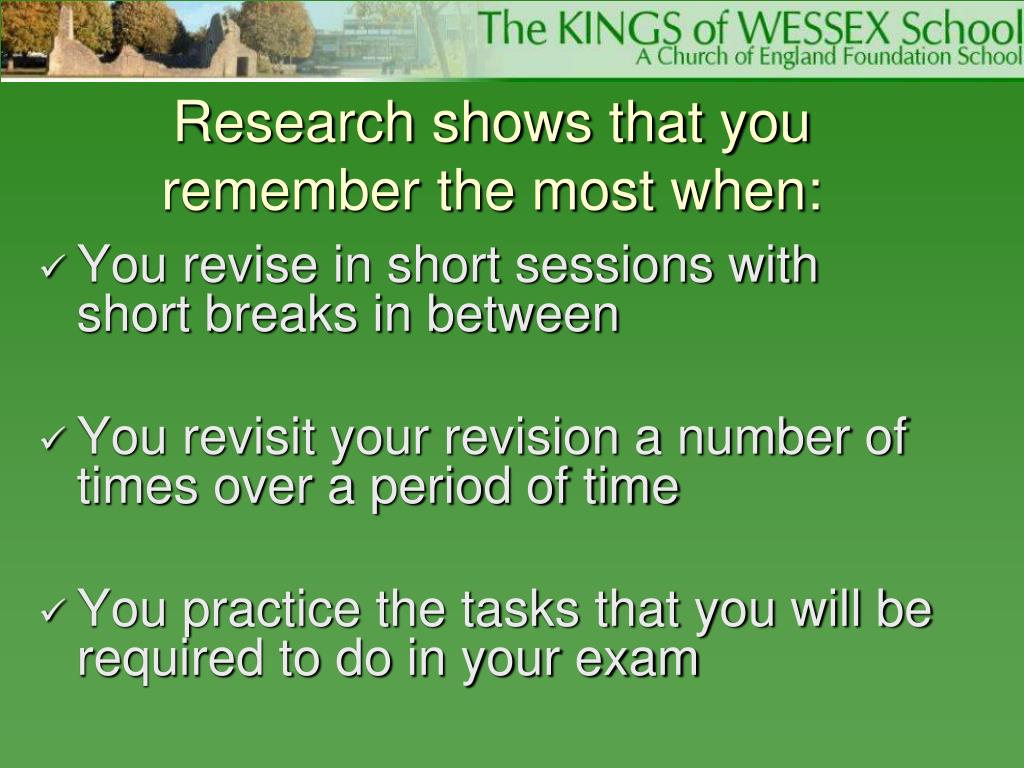 The KINGS of WESSEX School
A Church of England Foundation School

Research shows that you remember the most when:

✓ You revise in short sessions with short breaks in between

✓ You revisit your revision a number of times over a period of time

✓ You practice the tasks that you will be required to do in your exam